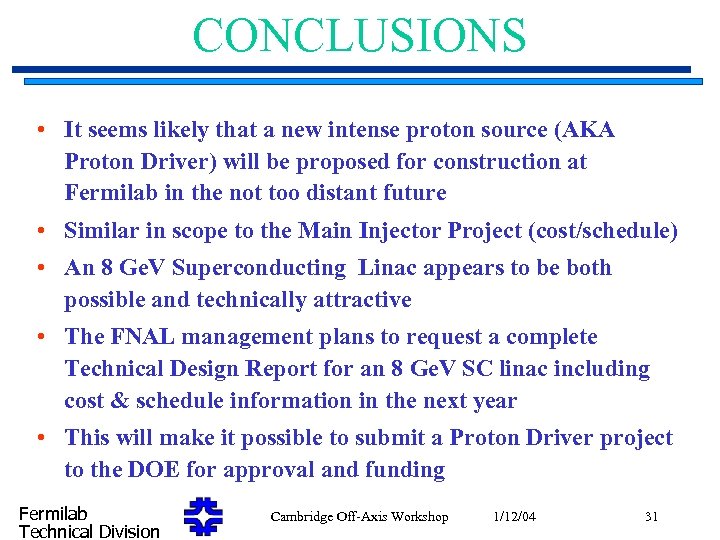 CONCLUSIONS

• It seems likely that a new intense proton source (AKA Proton Driver) will be proposed for construction at Fermilab in the not too distant future

• Similar in scope to the Main Injector Project (cost/schedule)

• An 8 GeV Superconducting  Linac appears to be both possible and technically attractive

• The FNAL management plans to request a complete Technical Design Report for an 8 GeV SC linac including cost & schedule information in the next year

• This will make it possible to submit a Proton Driver project to the DOE for approval and funding

Fermilab
Technical Division

Cambridge Off-Axis Workshop

1/12/04

31